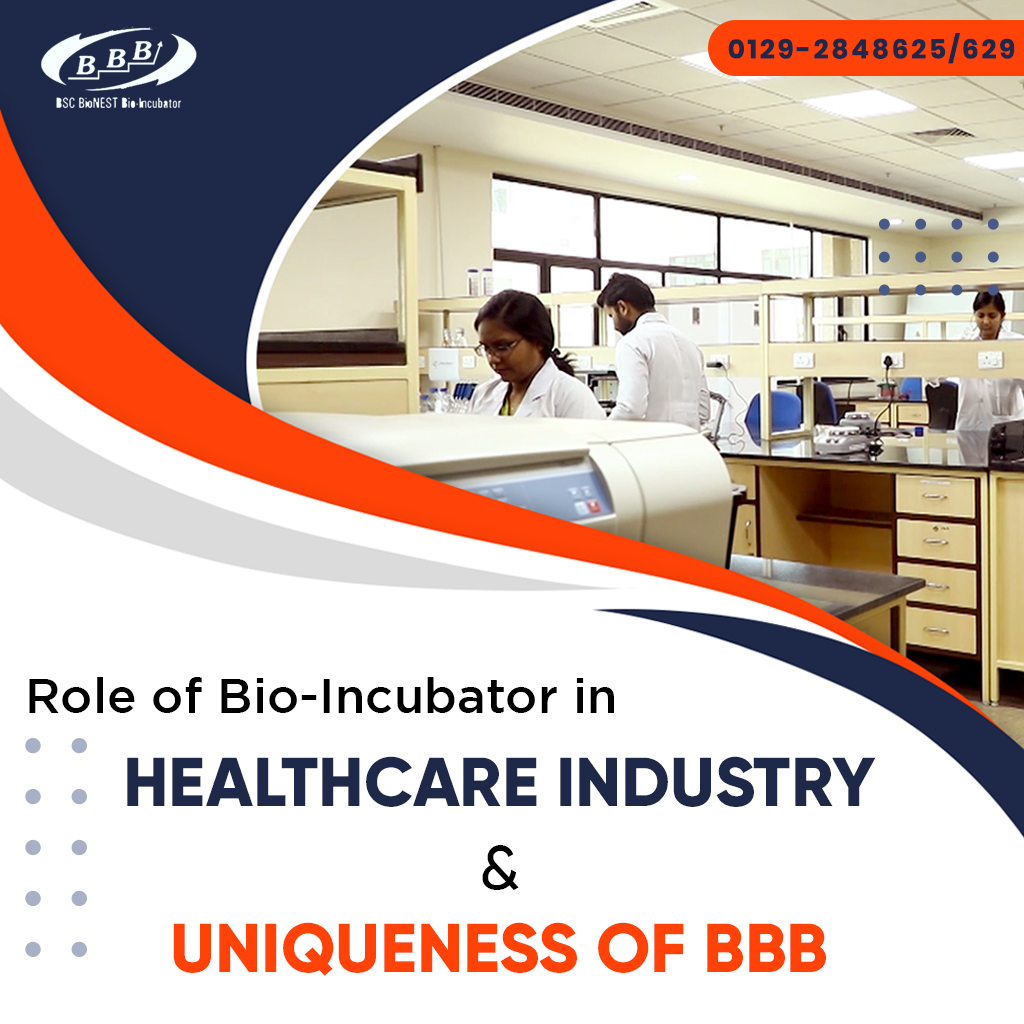 BBB
BSC BioNEST Bio-Incubator

0129-2848625/629

Role of Bio-Incubator in
HEALTHCARE INDUSTRY
&
UNIQUENESS OF BBB